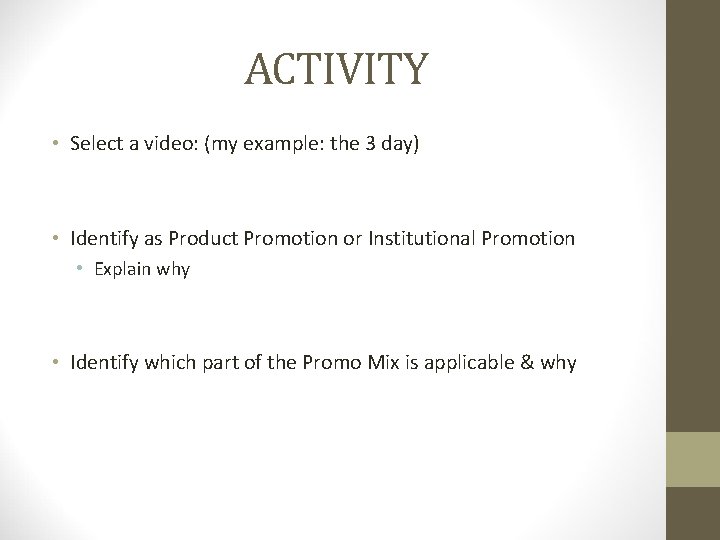 ACTIVITY

• Select a video: (my example: the 3 day)

• Identify as Product Promotion or Institutional Promotion
  • Explain why

• Identify which part of the Promo Mix is applicable & why